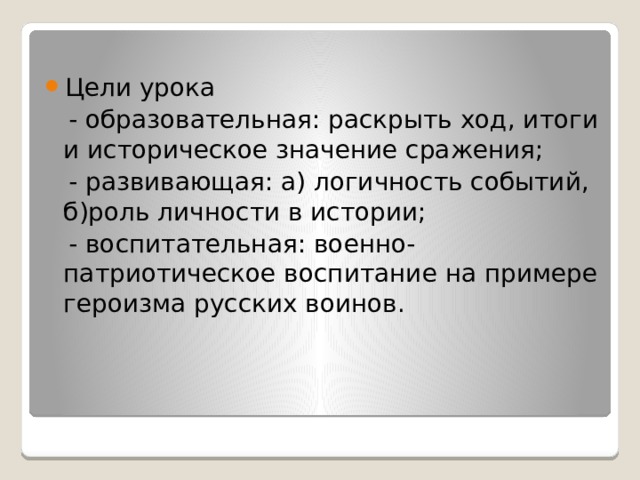 Цели урока

- образовательная: раскрыть ход, итоги и историческое значение сражения;

- развивающая: а) логичность событий, б)роль личности в истории;

- воспитательная: военно-патриотическое воспитание на примере героизма русских воинов.